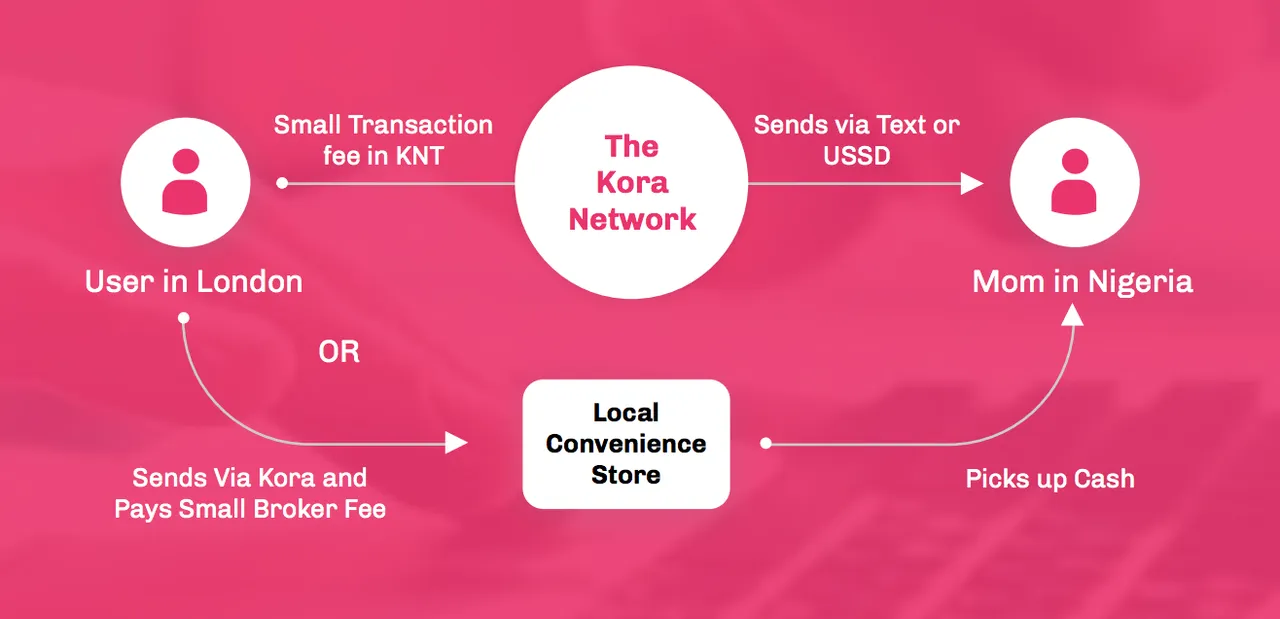 Small Transaction fee in KNT

The Kora Network

Sends via Text or USSD

User in London

Mom in Nigeria

OR

Local Convenience Store

Sends Via Kora and Pays Small Broker Fee

Picks up Cash